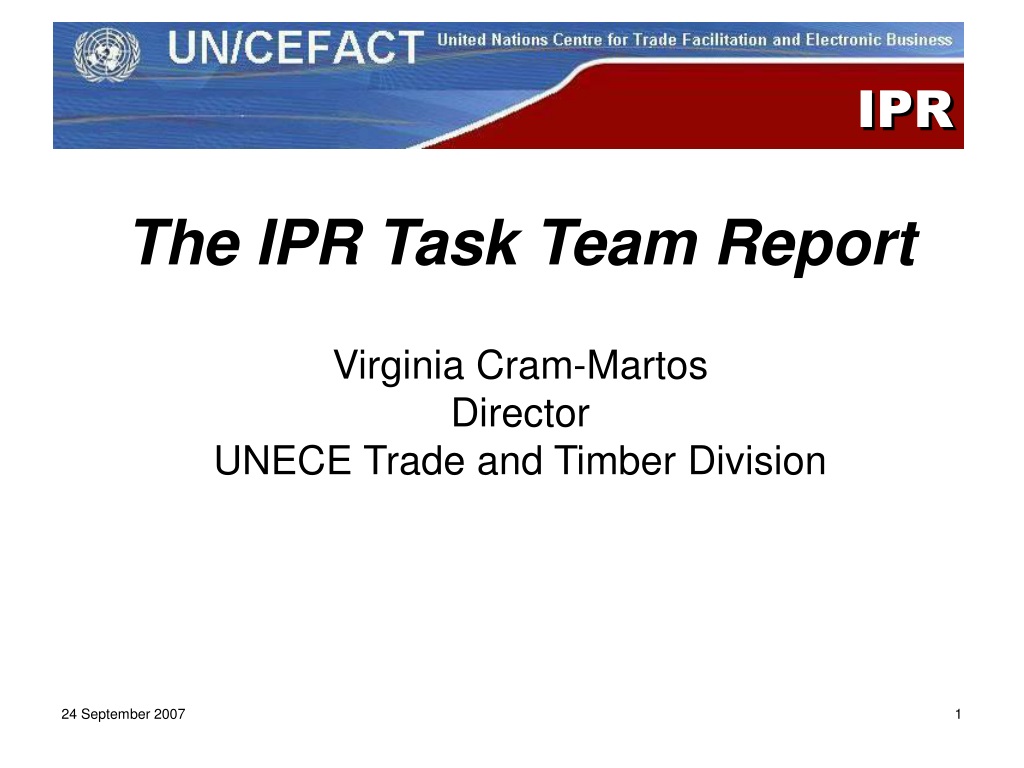 UN/CEFACT United Nations Centre for Trade Facilitation and Electronic Business

IPR

The IPR Task Team Report

Virginia Cram-Martos
Director
UNECE Trade and Timber Division

24 September 2007

1